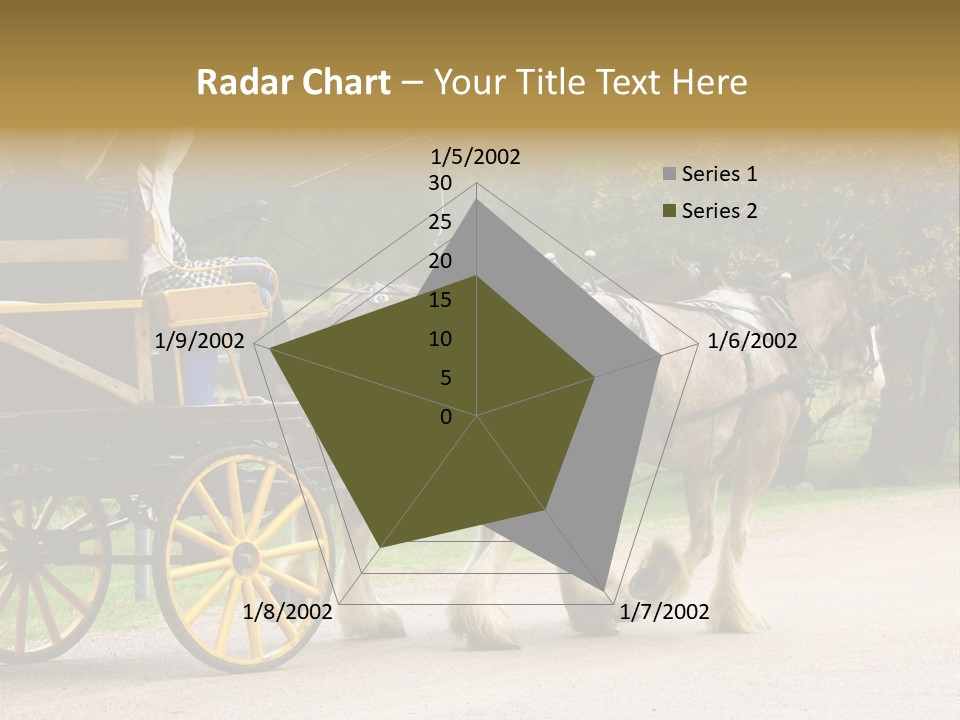 Radar Chart – Your Title Text Here

1/5/2002
30
25
20
15
10
5
0
1/6/2002
1/7/2002
1/8/2002
1/9/2002

Series 1
Series 2